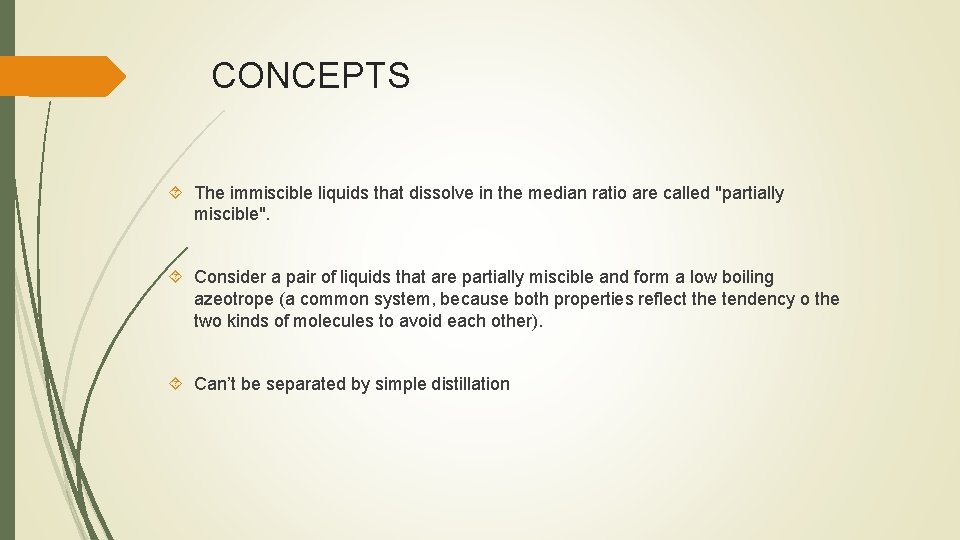 CONCEPTS

The immiscible liquids that dissolve in the median ratio are called "partially miscible".

Consider a pair of liquids that are partially miscible and form a low boiling azeotrope (a common system, because both properties reflect the tendency o the two kinds of molecules to avoid each other).

Can't be separated by simple distillation